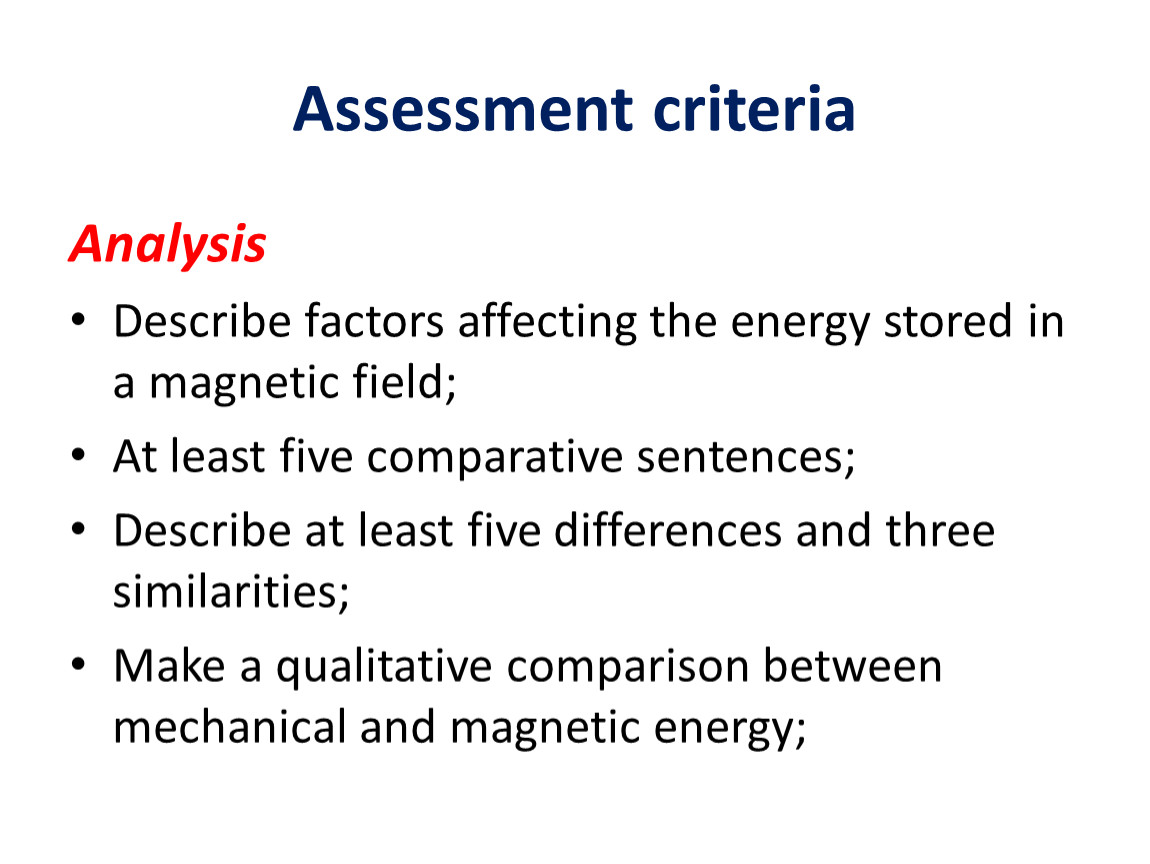 Assessment criteria

Analysis

• Describe factors affecting the energy stored in a magnetic field;
• At least five comparative sentences;
• Describe at least five differences and three similarities;
• Make a qualitative comparison between mechanical and magnetic energy;